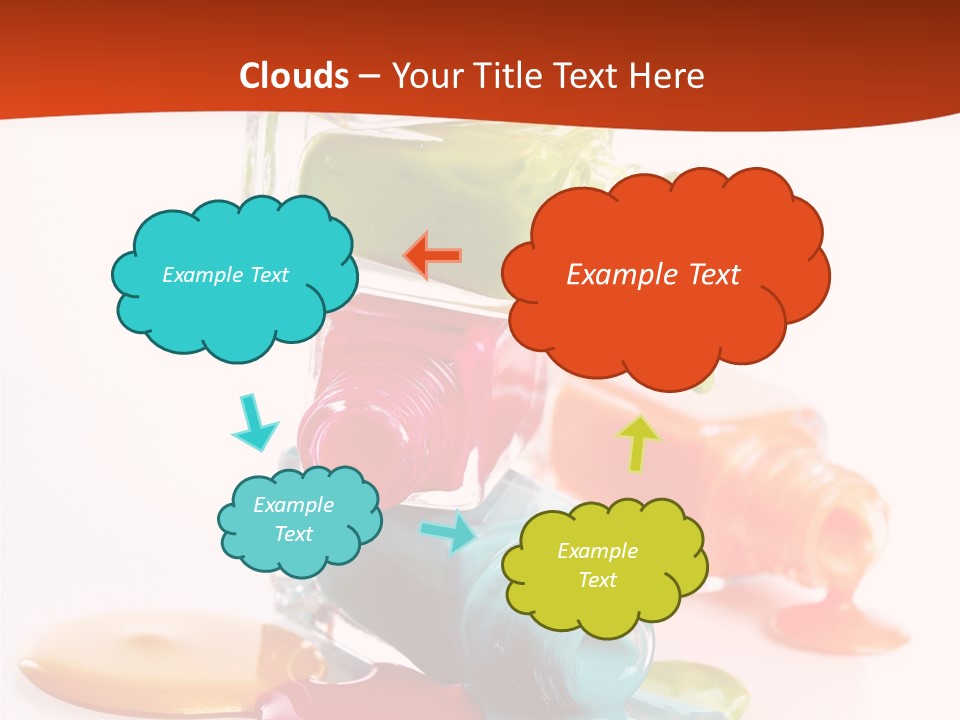 Clouds – Your Title Text Here

Example Text

Example Text

Example Text

Example Text